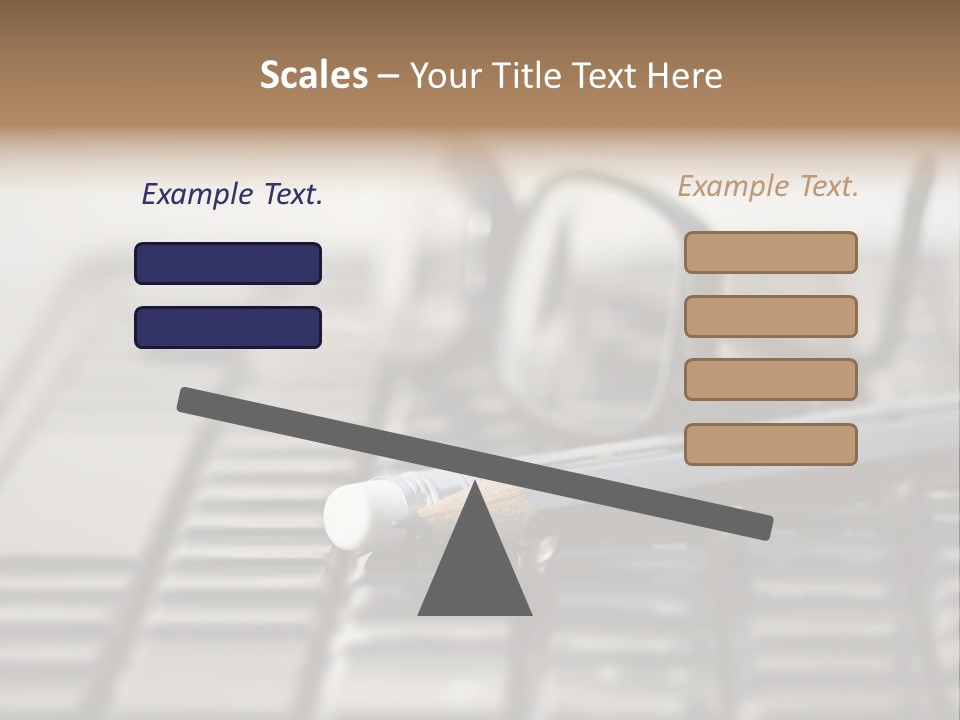 Scales – Your Title Text Here

Example Text.

Example Text.